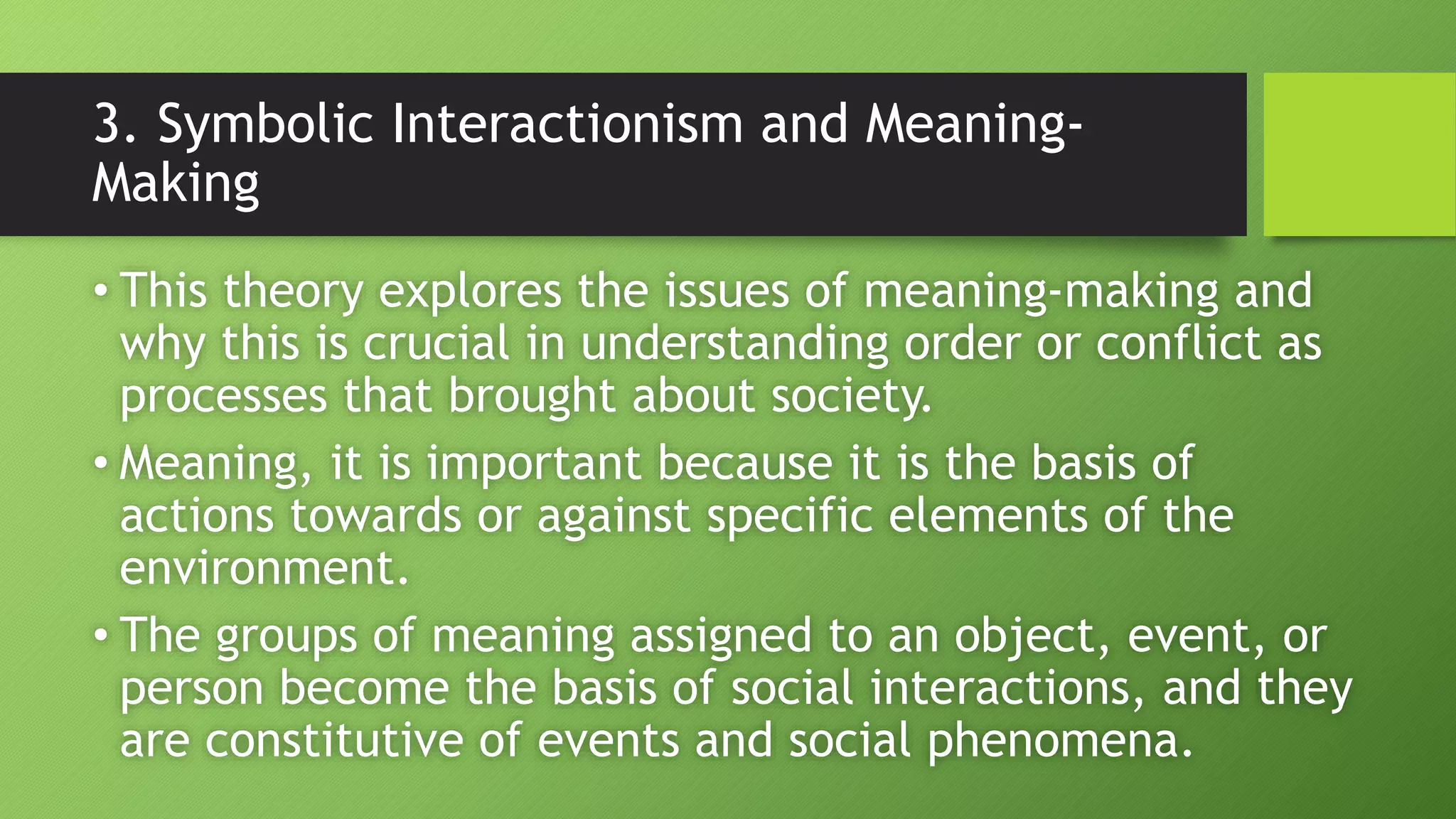 3. Symbolic Interactionism and Meaning-Making

• This theory explores the issues of meaning-making and why this is crucial in understanding order or conflict as processes that brought about society.

• Meaning, it is important because it is the basis of actions towards or against specific elements of the environment.

• The groups of meaning assigned to an object, event, or person become the basis of social interactions, and they are constitutive of events and social phenomena.